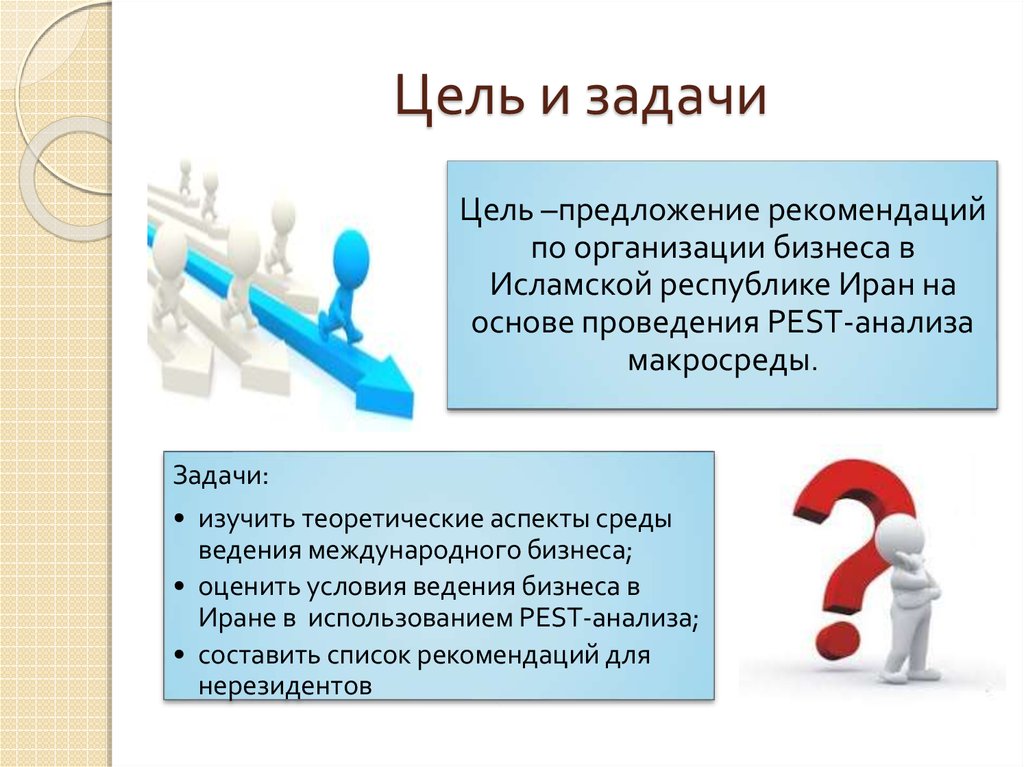 Цель и задачи

Цель –предложение рекомендаций по организации бизнеса в Исламской республике Иран на основе проведения PEST-анализа макросреды.

Задачи:

• изучить теоретические аспекты среды ведения международного бизнеса;
• оценить условия ведения бизнеса в Иране в использованием PEST-анализа;
• составить список рекомендаций для нерезидентов